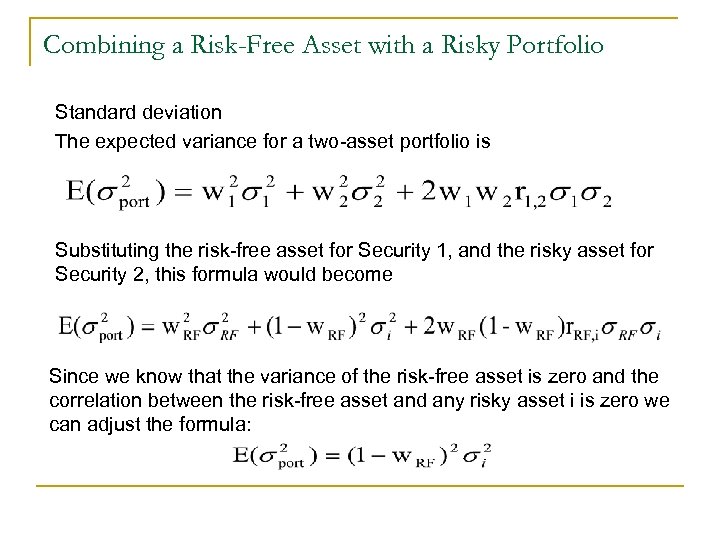 Combining a Risk-Free Asset with a Risky Portfolio

Standard deviation

The expected variance for a two-asset portfolio is

$E(\sigma_{port}^2) = w_1^2\sigma_1^2 + w_2^2\sigma_2^2 + 2w_1w_2r_{1,2}\sigma_1\sigma_2$

Substituting the risk-free asset for Security 1, and the risky asset for Security 2, this formula would become

$E(\sigma_{port}^2) = w_{RF}^2\sigma_{RF}^2 + (1 - w_{RF})^2\sigma_i^2 + 2w_{RF}(1 - w_{RF})r_{RF,i}\sigma_{RF}\sigma_i$

Since we know that the variance of the risk-free asset is zero and the correlation between the risk-free asset and any risky asset i is zero we can adjust the formula:

$E(\sigma_{port}^2) = (1 - w_{RF})^2\sigma_i^2$